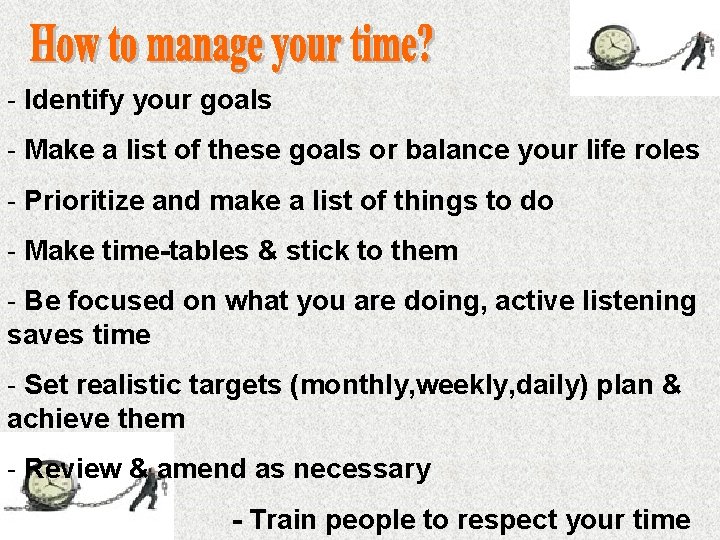 How to manage your time?

- Identify your goals

- Make a list of these goals or balance your life roles

- Prioritize and make a list of things to do

- Make time-tables & stick to them

- Be focused on what you are doing, active listening saves time

- Set realistic targets (monthly,weekly,daily) plan & achieve them

- Review & amend as necessary

- Train people to respect your time